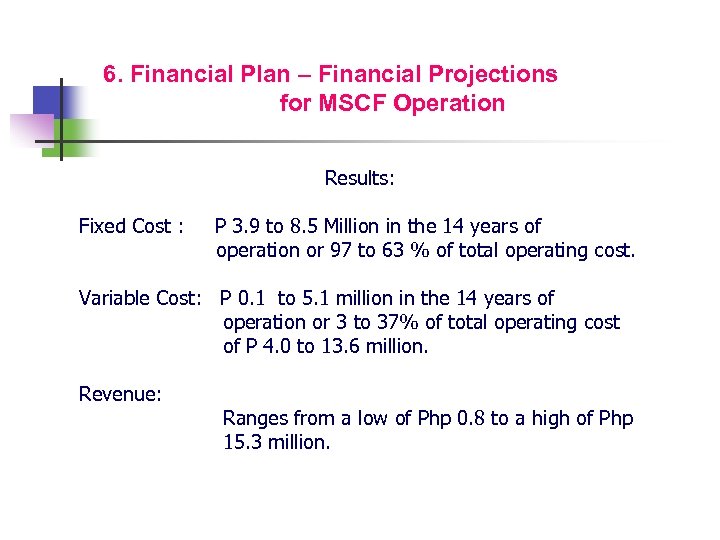 6. Financial Plan – Financial Projections for MSCF Operation

Results:

Fixed Cost : P 3.9 to 8.5 Million in the 14 years of operation or 97 to 63 % of total operating cost.

Variable Cost: P 0.1 to 5.1 million in the 14 years of operation or 3 to 37% of total operating cost of P 4.0 to 13.6 million.

Revenue:

Ranges from a low of Php 0.8 to a high of Php 15.3 million.